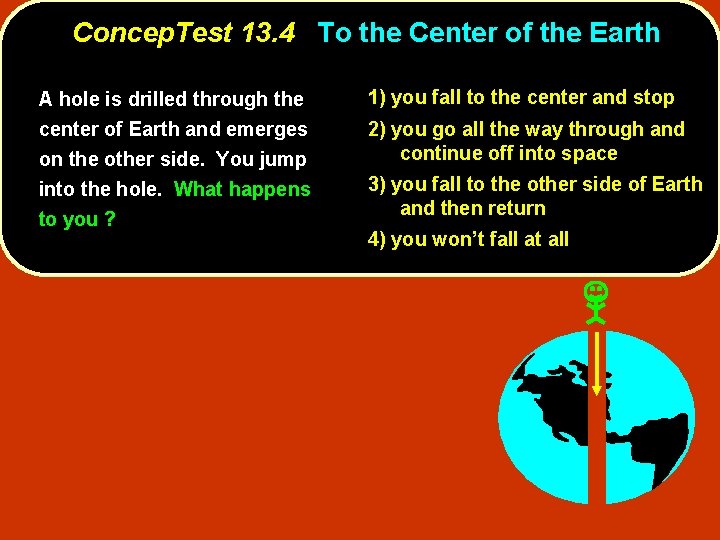 ConcepTest 13.4 To the Center of the Earth

A hole is drilled through the center of Earth and emerges on the other side. You jump into the hole. What happens to you ?

1) you fall to the center and stop

2) you go all the way through and continue off into space

3) you fall to the other side of Earth and then return

4) you won't fall at all